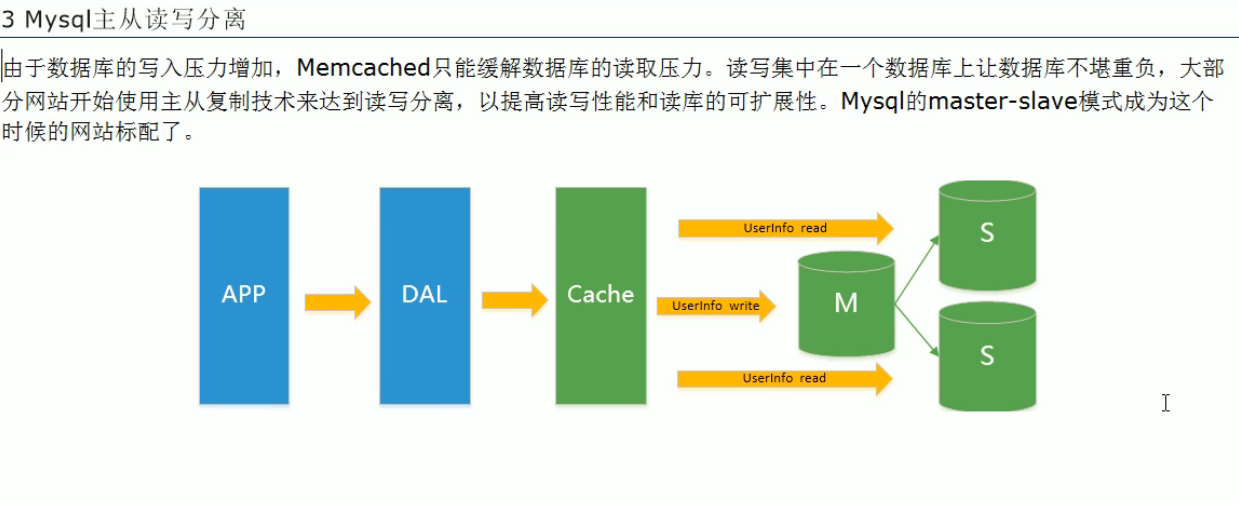 3 Mysql主从读写分离

由于数据库的写入压力增加，Memcached只能缓解数据库的读取压力。读写集中在一个数据库上让数据库不堪重负，大部分网站开始使用主从复制技术来达到读写分离，以提高读写性能和读库的可扩展性。Mysql的master-slave模式成为这个时候的网站标配了。

APP

DAL

Cache

UserInfo read

UserInfo write

UserInfo read

M

S

S